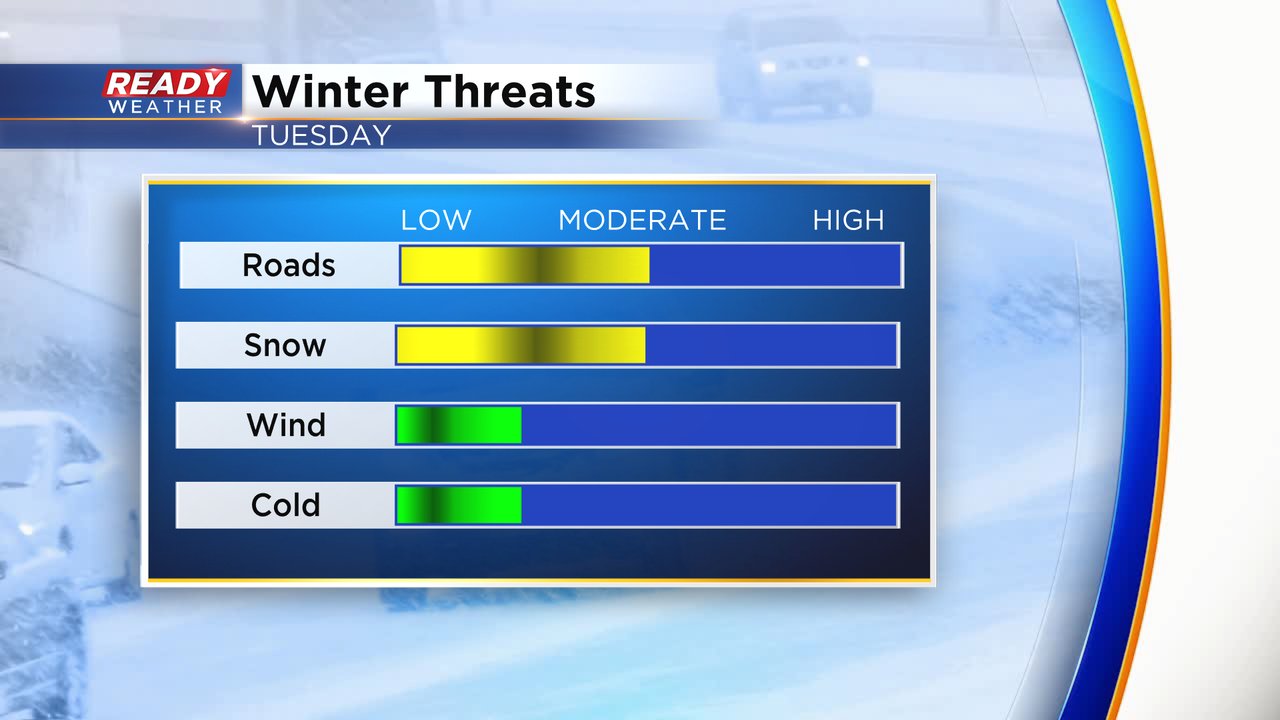 READY WEATHER

Winter Threats
TUESDAY

LOW MODERATE HIGH

Roads

Snow

Wind

Cold